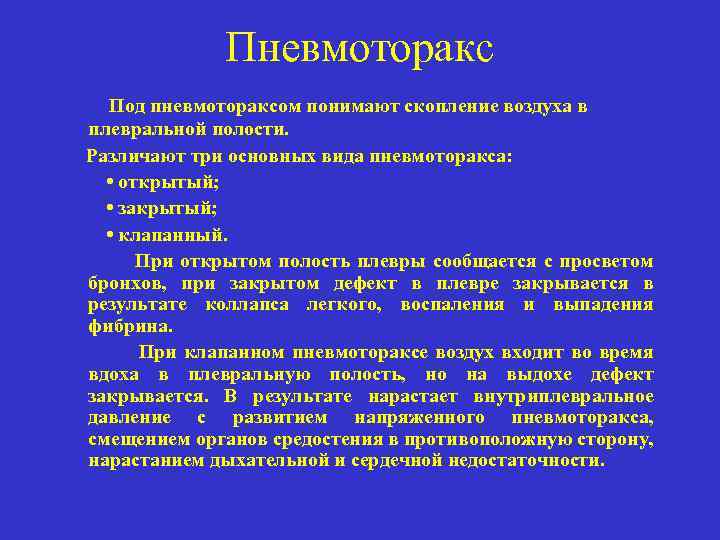 Пневмоторакс

Под пневмотораксом понимают скопление воздуха в плевральной полости.

Различают три основных вида пневмоторакса:

• открытый;
• закрытый;
• клапанный.

При открытом полость плевры сообщается с просветом бронхов, при закрытом дефект в плевре закрывается в результате коллапса легкого, воспаления и выпадения фибрина.

При клапанном пневмотораксе воздух входит во время вдоха в плевральную полость, но на выдохе дефект закрывается. В результате нарастает внутриплевральное давление с развитием напряженного пневмоторакса, смещением органов средостения в противоположную сторону, нарастанием дыхательной и сердечной недостаточности.